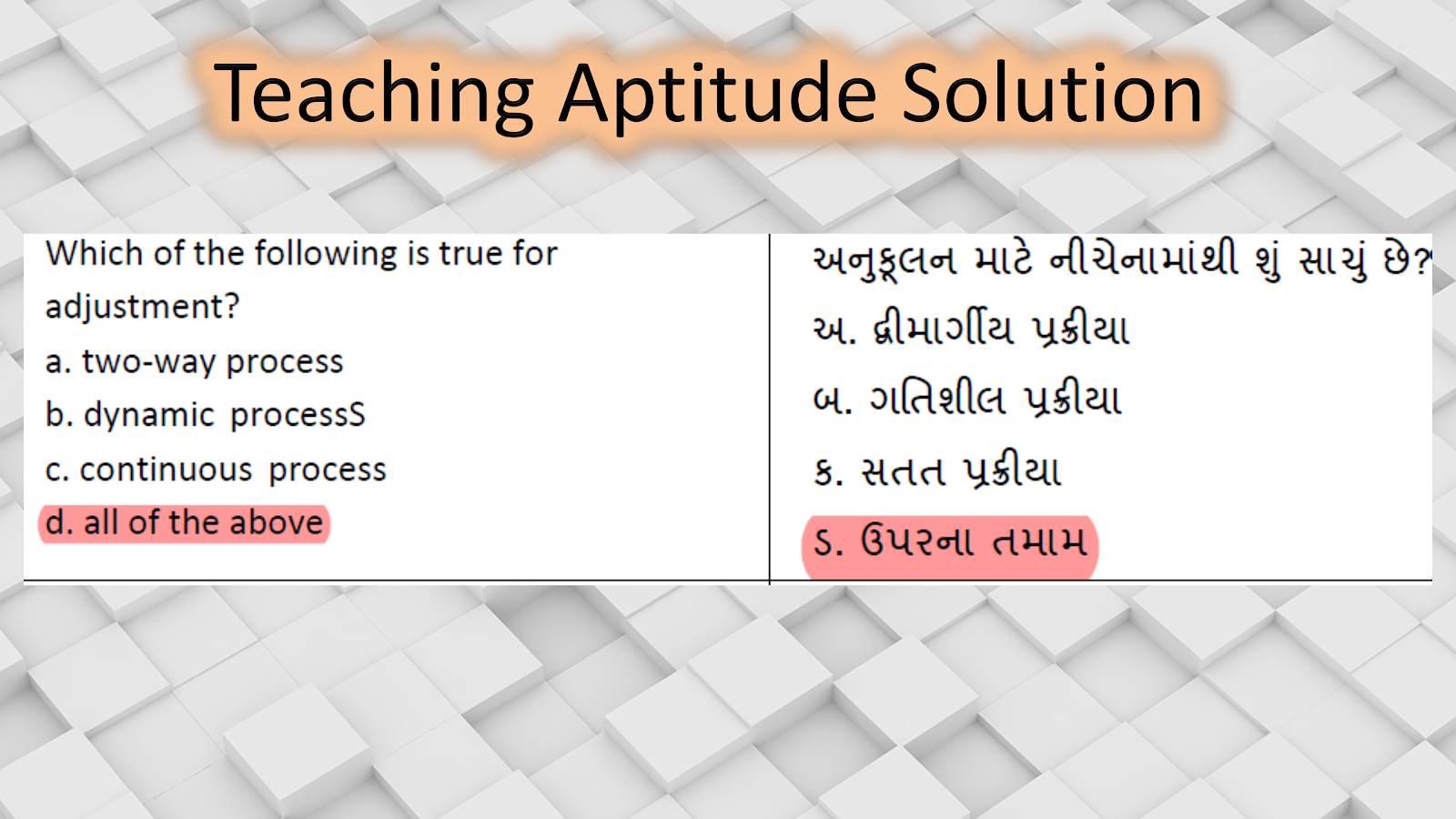 Teaching Aptitude Solution

Which of the following is true for adjustment?
a. two-way process
b. dynamic processS
c. continuous process
d. all of the above

અનુકૂલન માટે નીચેનામાંથી શું સાચું છે?
અ. દ્વીમાર્ગીય પ્રક્રીયા
બ. ગતિશીલ પ્રક્રીયા
ક. સતત પ્રક્રીયા
ડ. ઉપરના તમામ